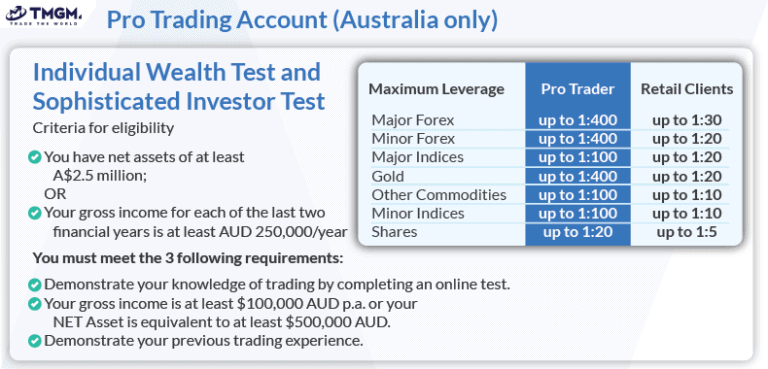 TMGM.
TRADE THE WORLD

Pro Trading Account (Australia only)

Individual Wealth Test and Sophisticated Investor Test
Criteria for eligibility

You have net assets of at least A$2.5 million;
OR
Your gross income for each of the last two financial years is at least AUD 250,000/year

You must meet the 3 following requirements:

Demonstrate your knowledge of trading by completing an online test.
Your gross income is at least $100,000 AUD p.a. or your NET Asset is equivalent to at least $500,000 AUD.
Demonstrate your previous trading experience.

| Maximum Leverage | Pro Trader | Retail Clients |
|---|---|---|
| Major Forex | up to 1:400 | up to 1:30 |
| Minor Forex | up to 1:400 | up to 1:20 |
| Major Indices | up to 1:100 | up to 1:20 |
| Gold | up to 1:400 | up to 1:20 |
| Other Commodities | up to 1:100 | up to 1:10 |
| Minor Indices | up to 1:100 | up to 1:10 |
| Shares | up to 1:20 | up to 1:5 |